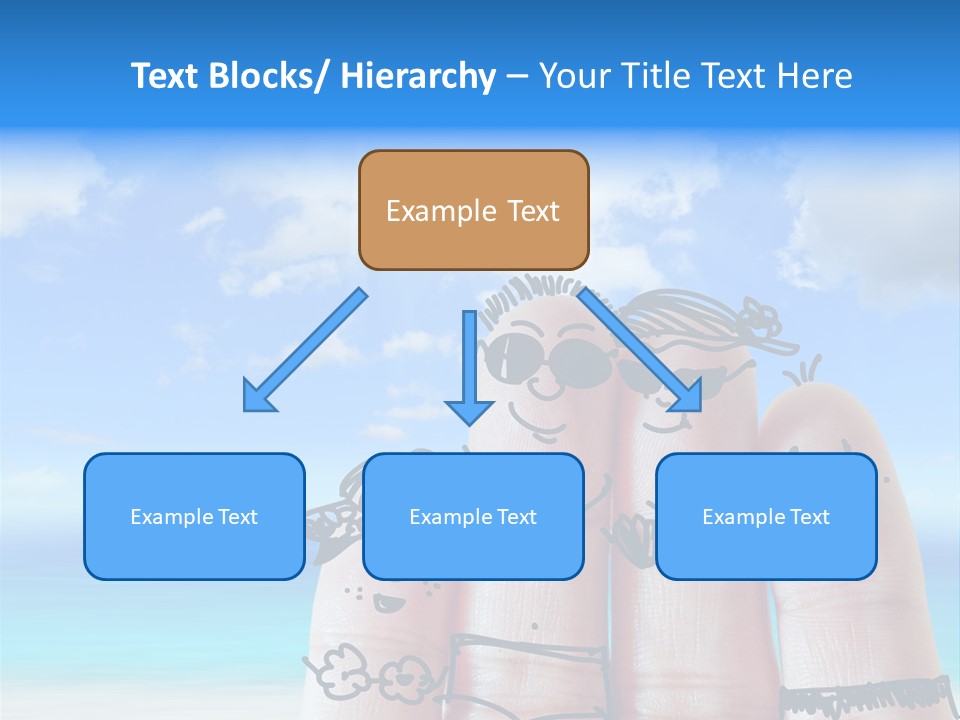 Text Blocks/ Hierarchy – Your Title Text Here

Example Text

Example Text

Example Text

Example Text